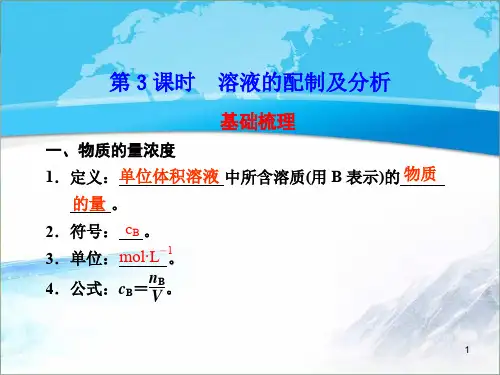 第 3 课时　溶液的配制及分析

基础梳理

一、物质的量浓度

1．定义：单位体积溶液中所含溶质(用 B 表示)的物质的量。

2．符号：$c_B$。

3．单位：$mol·L^{-1}$。

4．公式：$c_B=\frac{n_B}{V}$。

1